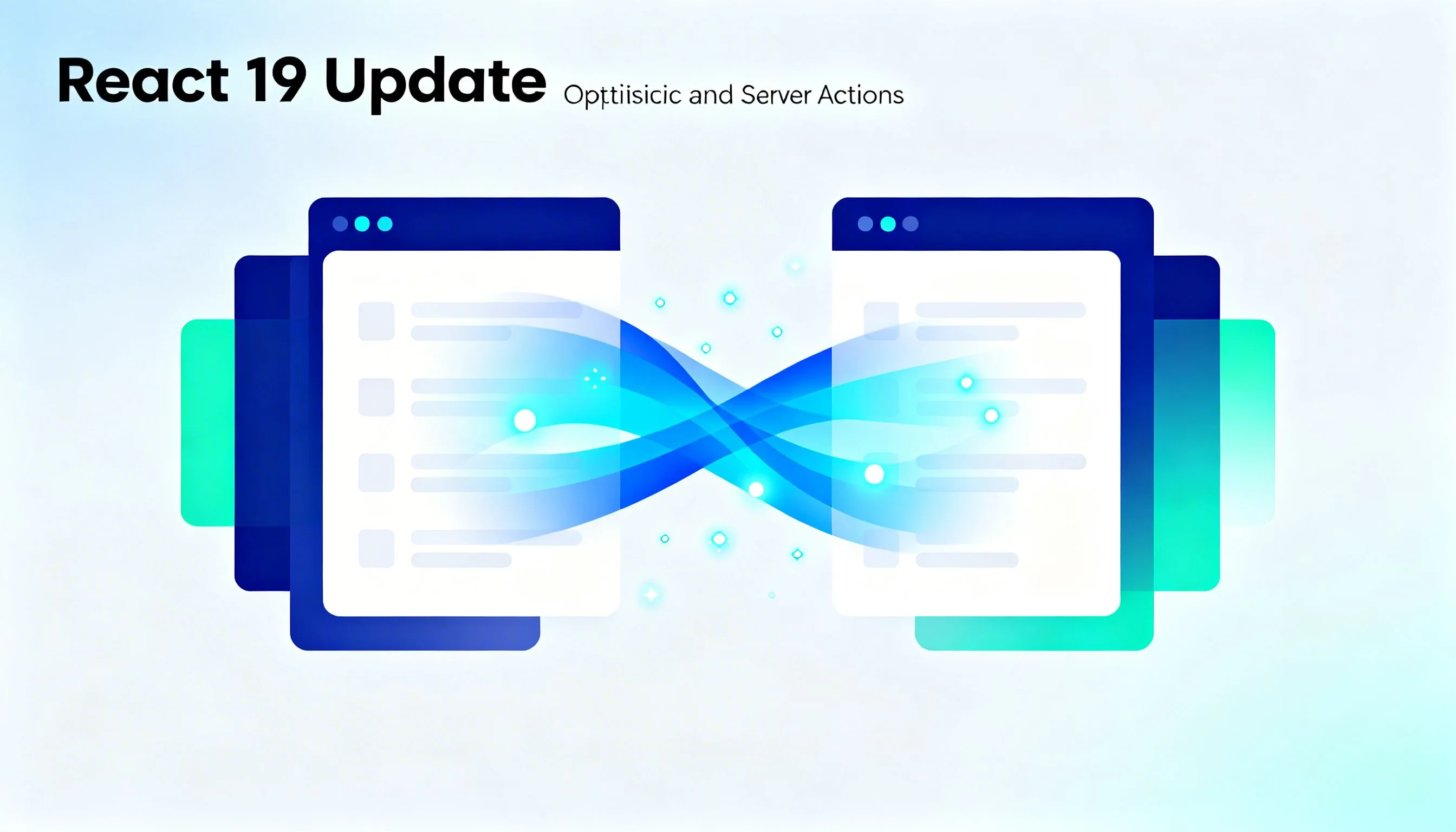 React 19 Update Opttiisicic and Server Actions